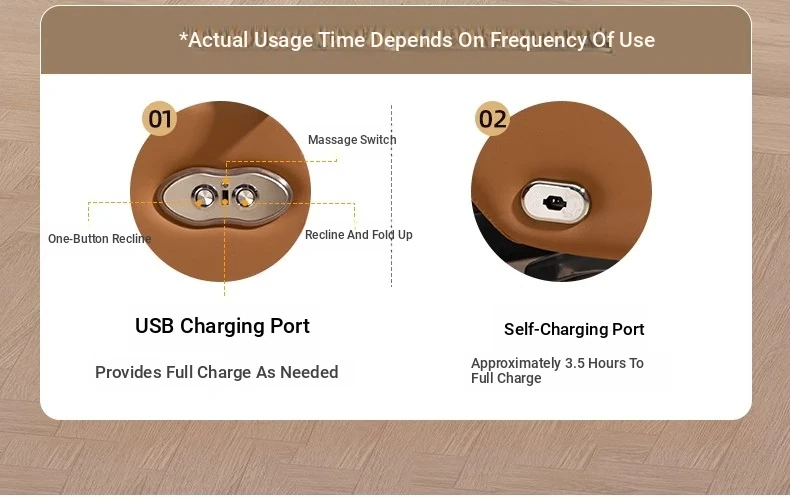 *Actual Usage Time Depends On Frequency Of Use

01

Massage Switch

One-Button Recline

Recline And Fold Up

USB Charging Port

Provides Full Charge As Needed

02

Self-Charging Port

Approximately 3.5 Hours To Full Charge